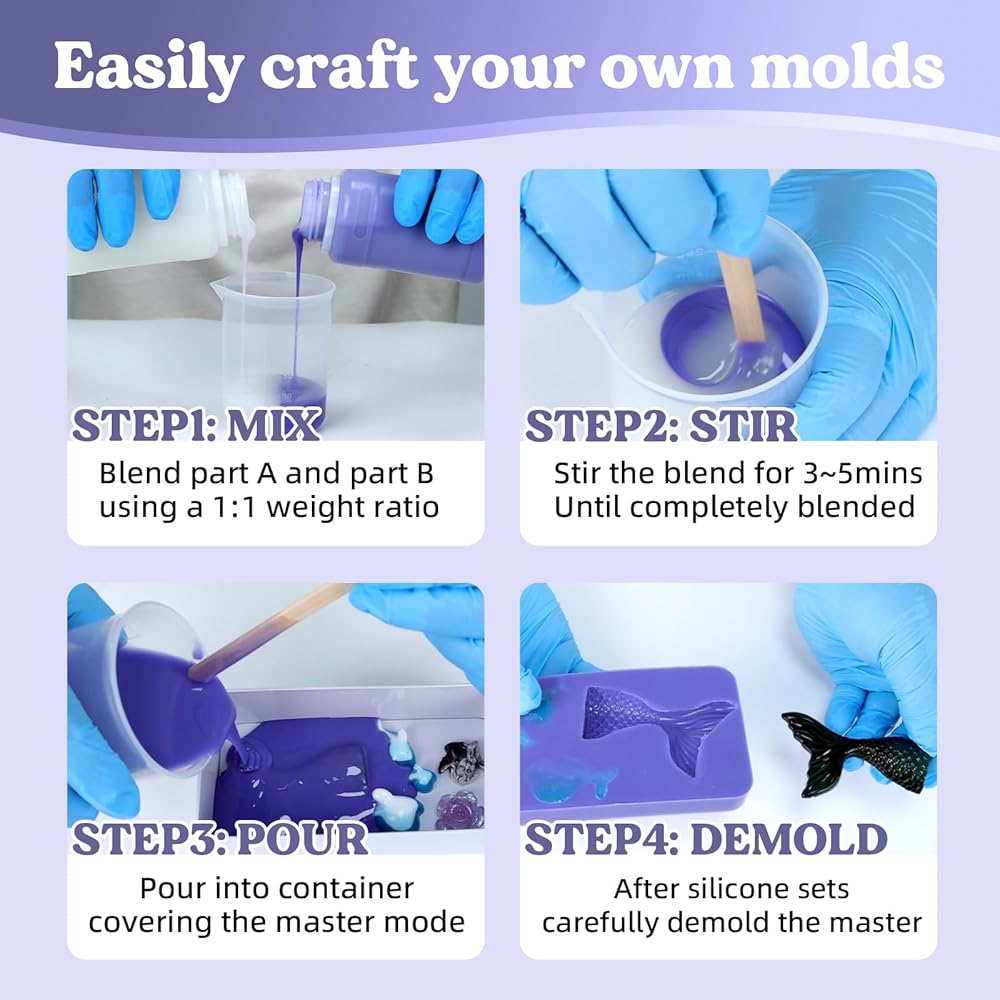 Easily craft your own molds

STEP1: MIX
Blend part A and part B using a 1:1 weight ratio

STEP2: STIR
Stir the blend for 3~5mins Until completely blended

STEP3: POUR
Pour into container covering the master mode

STEP4: DEMOLD
After silicone sets carefully demold the master